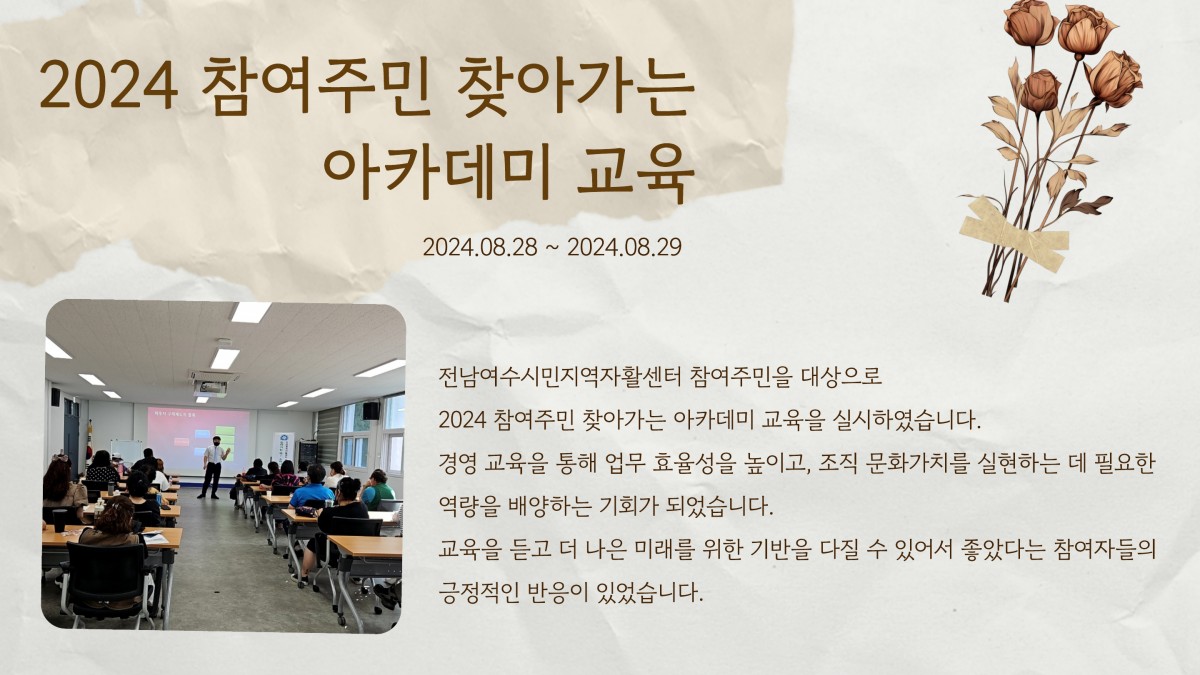 2024 참여주민 찾아가는 아카데미 교육

2024.08.28 ~ 2024.08.29

전남여수시민지역자활센터 참여주민을 대상으로
2024 참여주민 찾아가는 아카데미 교육을 실시하였습니다.
경영 교육을 통해 업무 효율성을 높이고, 조직 문화가치를 실현하는 데 필요한 역량을 배양하는 기회가 되었습니다.
교육을 듣고 더 나은 미래를 위한 기반을 다질 수 있어서 좋았다는 참여자들의 긍정적인 반응이 있었습니다.